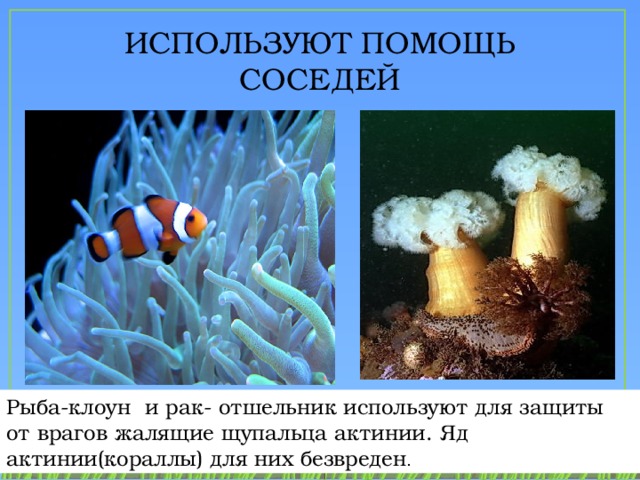 ИСПОЛЬЗУЮТ ПОМОЩЬ СОСЕДЕЙ

Рыба-клоун и рак- отшельник используют для защиты от врагов жалящие щупальца актинии. Яд актинии(кораллы) для них безвреден.